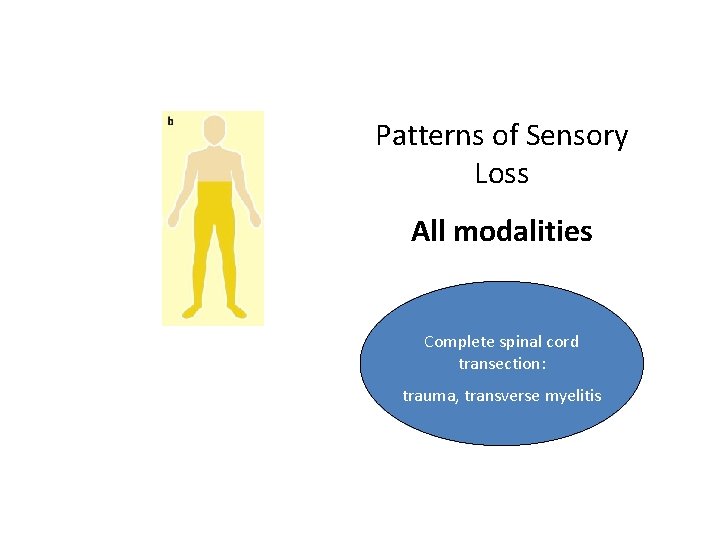 b

Patterns of Sensory Loss

All modalities

Complete spinal cord transection:

trauma, transverse myelitis